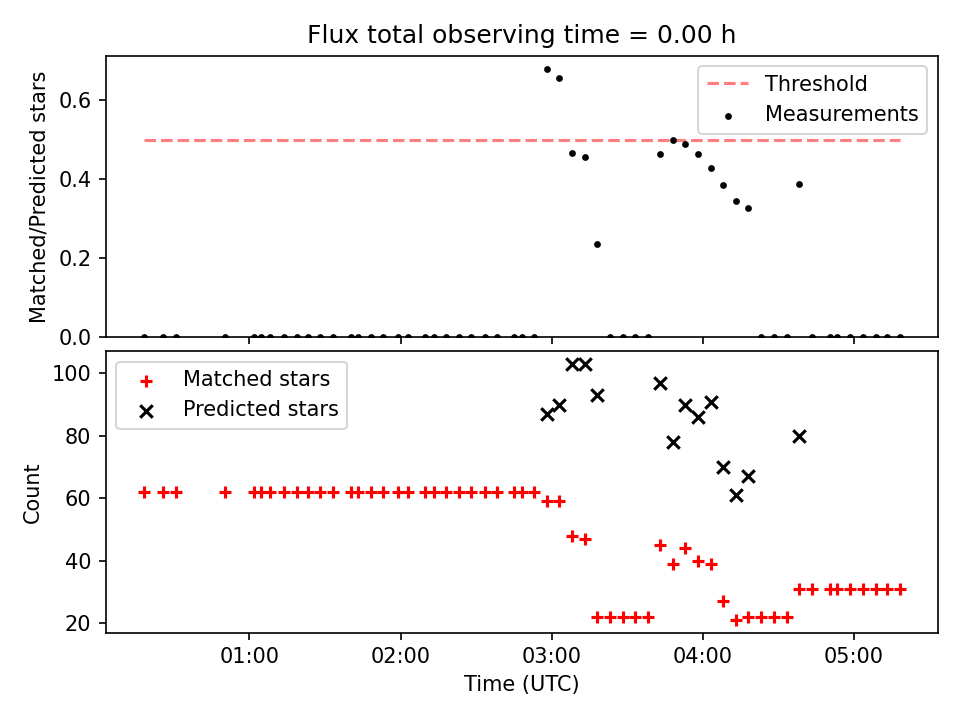 Flux total observing time = 0.00 h

Matched/Predicted stars

0.6
0.4
0.2
0.0

Threshold
Measurements

Count

100
80
60
40
20

Matched stars
Predicted stars

01:00
02:00
03:00
04:00
05:00

Time (UTC)